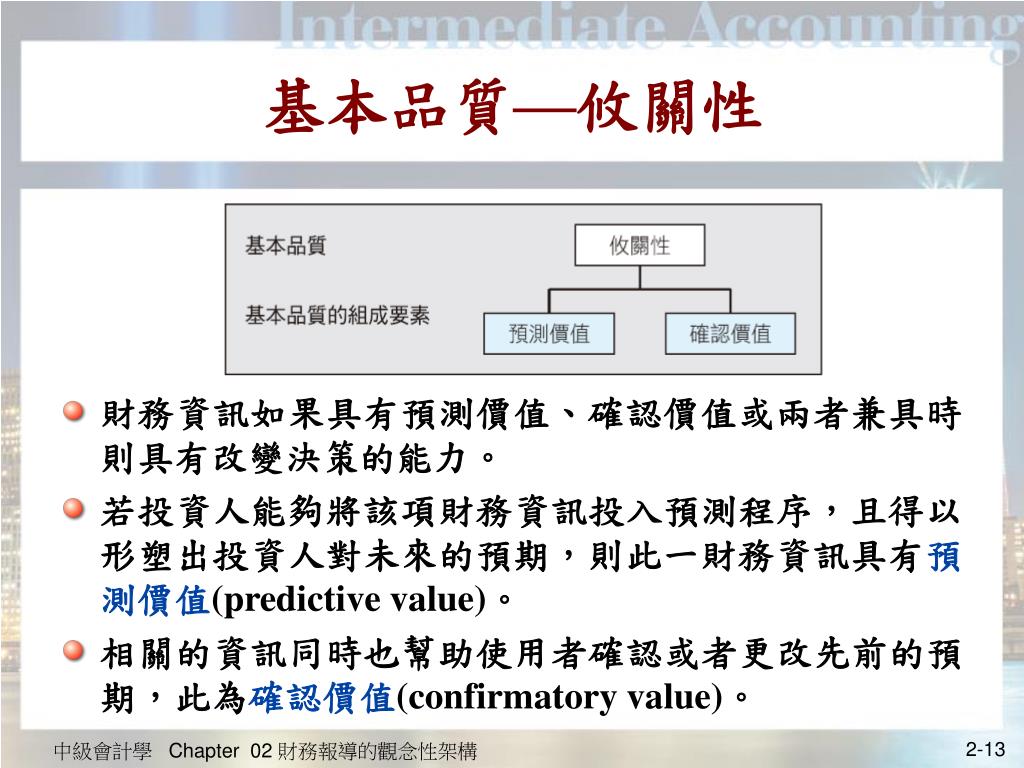 Intermediate Accounting

基本品質—攸關性

基本品質

攸關性

基本品質的組成要素

預測價值

確認價值

財務資訊如果具有預測價值、確認價值或兩者兼具時則具有改變決策的能力。

若投資人能夠將該項財務資訊投入預測程序，且得以形塑出投資人對未來的預期，則此一財務資訊具有預測價值(predictive value)。

相關的資訊同時也幫助使用者確認或者更改先前的預期，此為確認價值(confirmatory value)。

中級會計學 Chapter 02 財務報導的觀念性架構

2-13